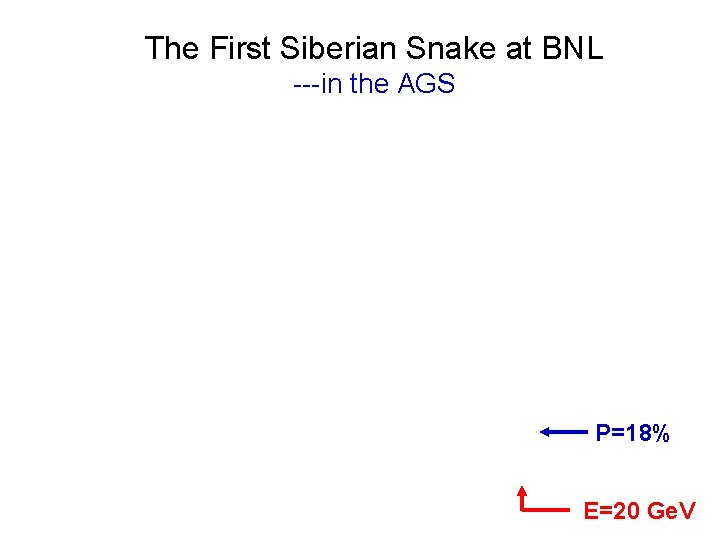 The First Siberian Snake at BNL
---in the AGS

P=18%

E=20 GeV